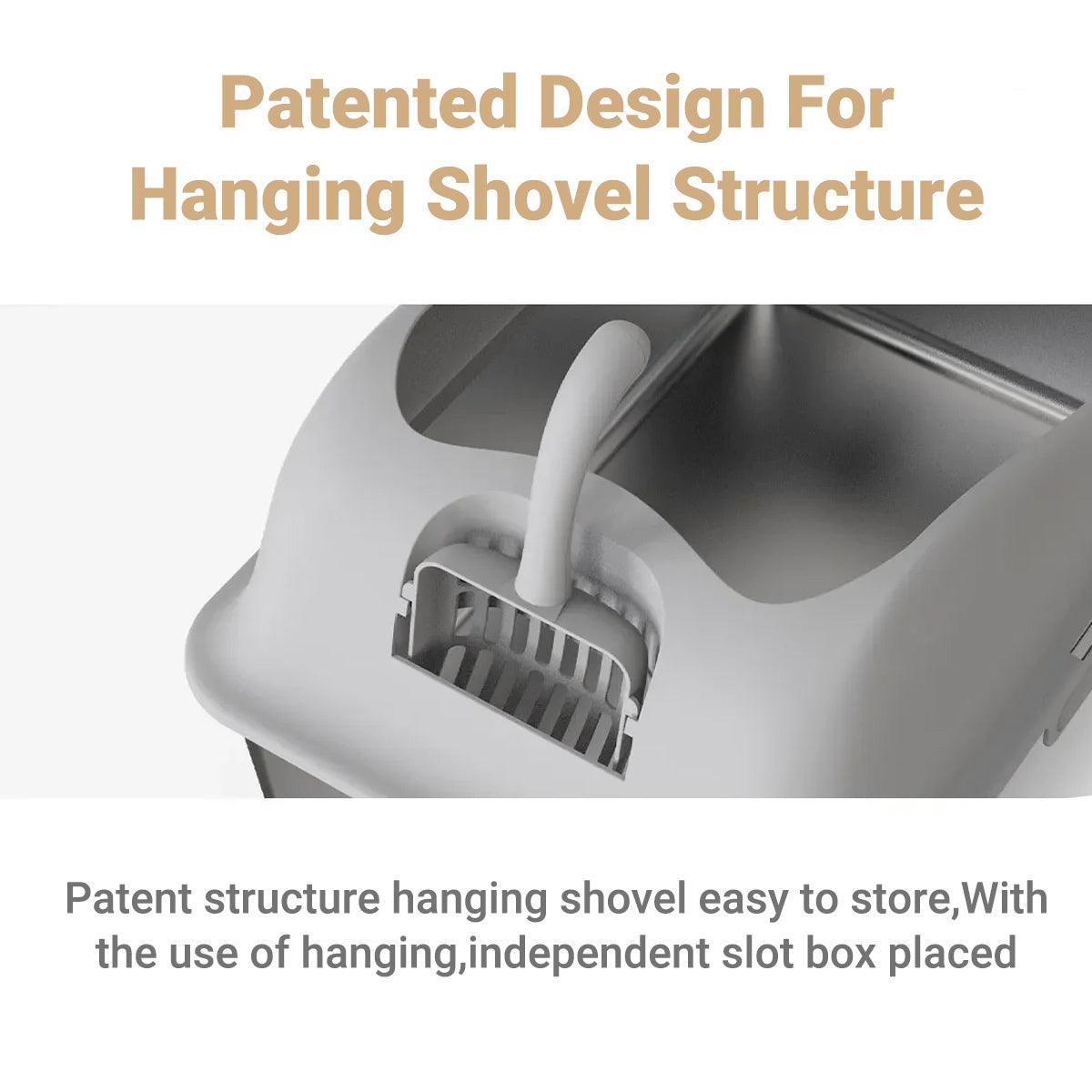 Patented Design For
Hanging Shovel Structure

Patent structure hanging shovel easy to store,With the use of hanging,independent slot box placed